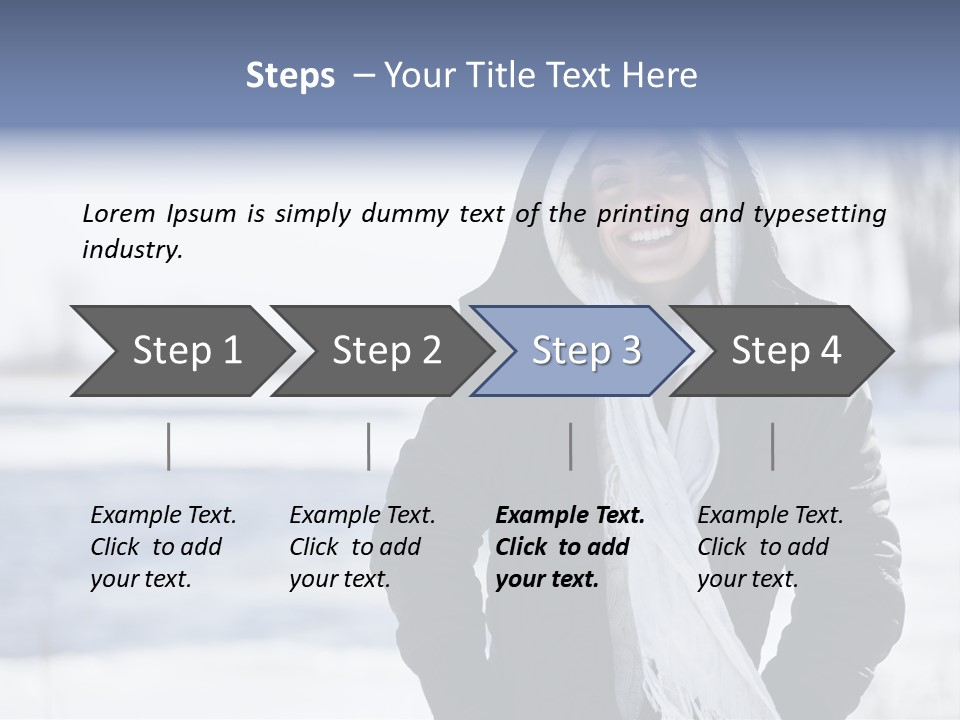 Steps – Your Title Text Here

Lorem Ipsum is simply dummy text of the printing and typesetting industry.

Step 1

Step 2

Step 3

Step 4

Example Text. Click to add your text.

Example Text. Click to add your text.

Example Text. Click to add your text.

Example Text. Click to add your text.